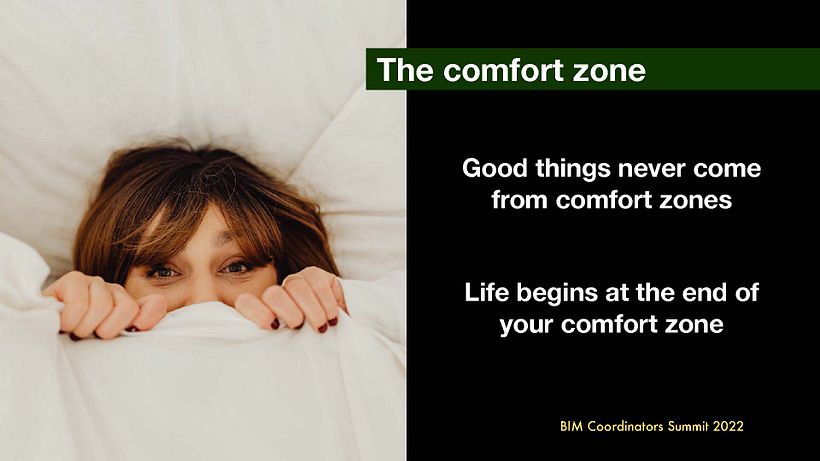 The comfort zone

Good things never come from comfort zones

Life begins at the end of your comfort zone

BIM Coordinators Summit 2022